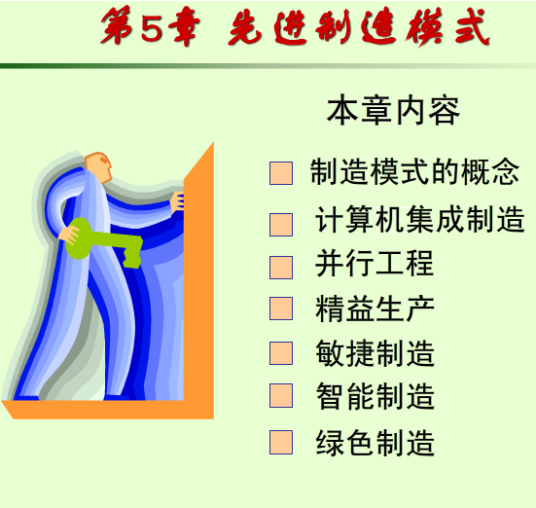 第5章 先进制造模式

本章内容

制造模式的概念
计算机集成制造
并行工程
精益生产
敏捷制造
智能制造
绿色制造